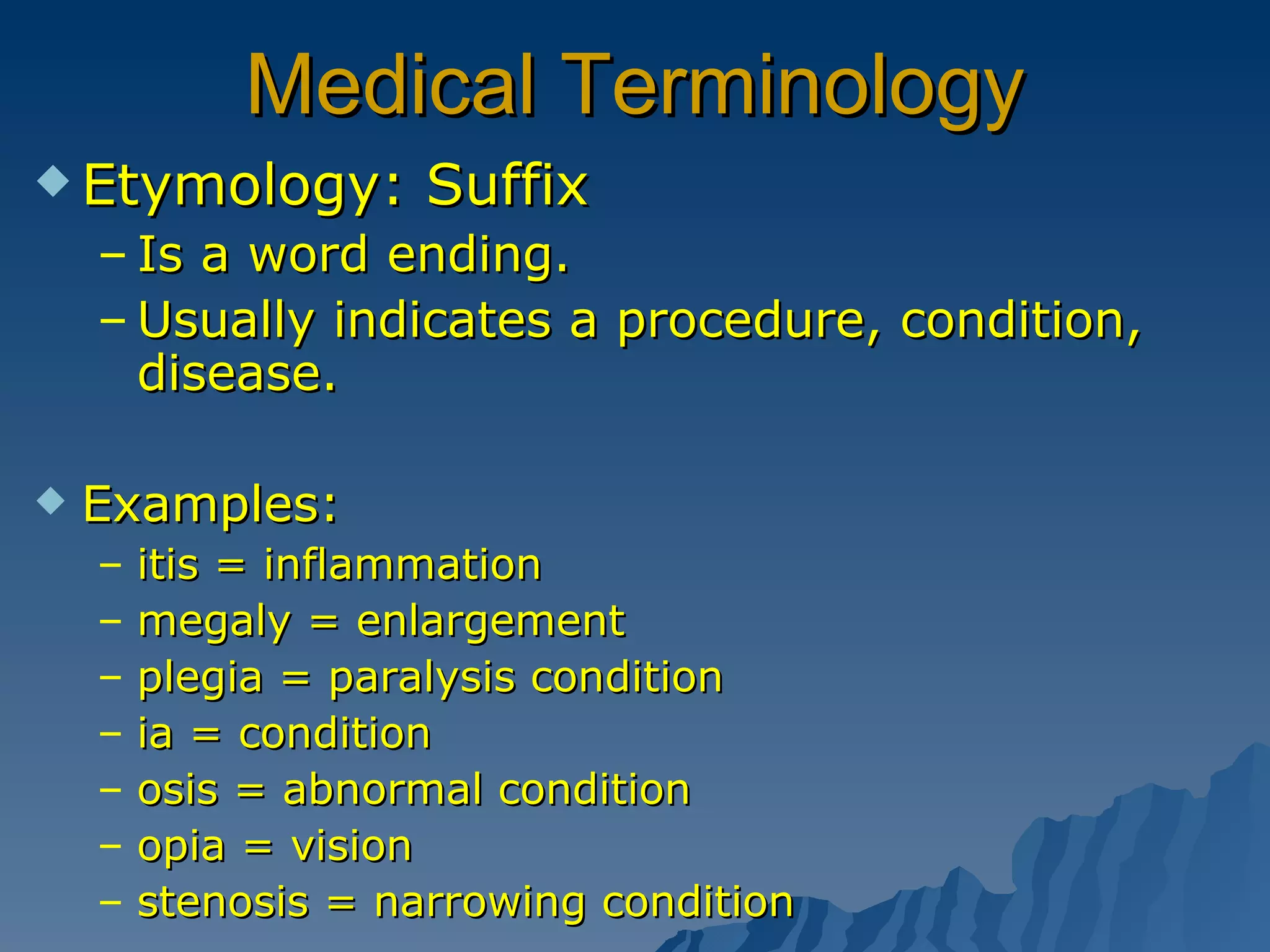 Medical Terminology

◆ Etymology: Suffix
– Is a word ending.
– Usually indicates a procedure, condition, disease.

◆ Examples:
– itis = inflammation
– megaly = enlargement
– plegia = paralysis condition
– ia = condition
– osis = abnormal condition
– opia = vision
– stenosis = narrowing condition